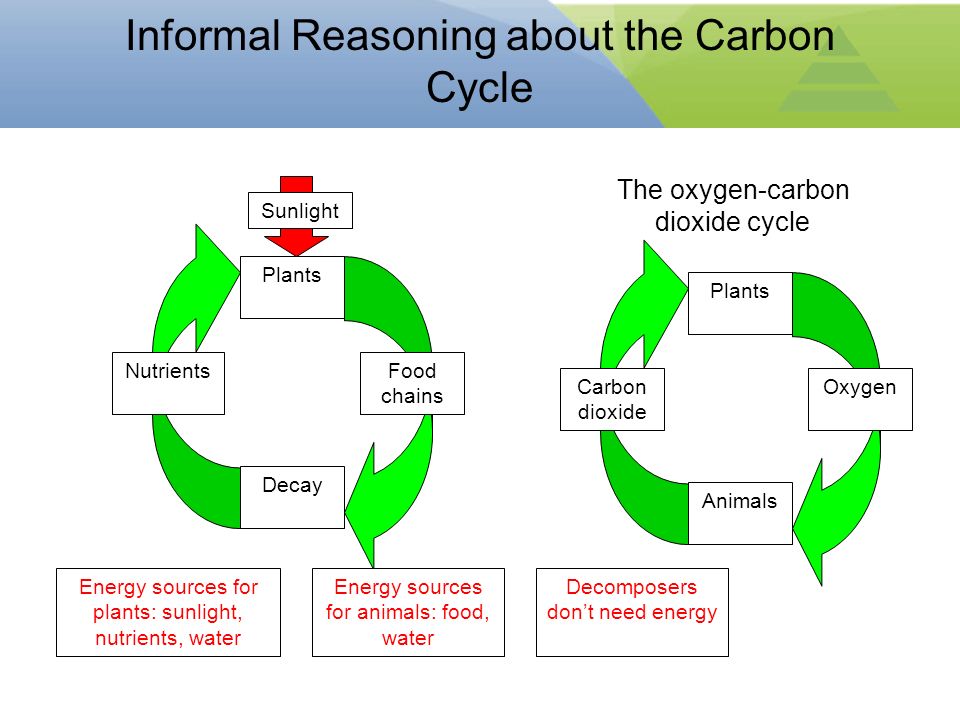 Informal Reasoning about the Carbon Cycle

Sunlight

Plants

Food chains

Decay

Nutrients

The oxygen-carbon dioxide cycle

Plants

Oxygen

Animals

Carbon dioxide

Energy sources for plants: sunlight, nutrients, water

Energy sources for animals: food, water

Decomposers don't need energy